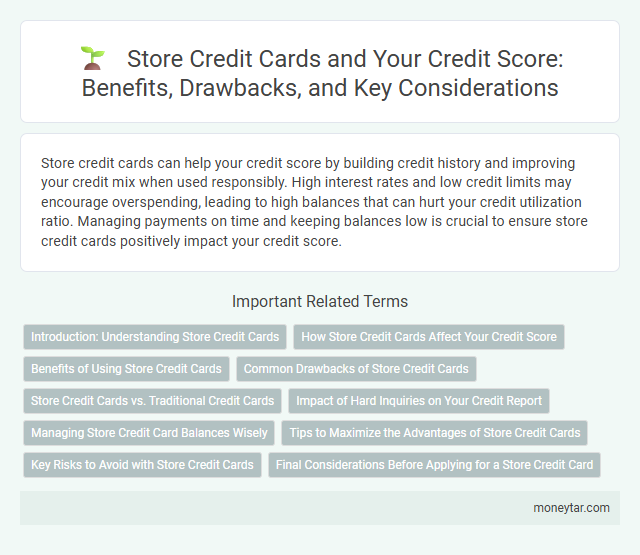 Store Credit Cards and Your Credit Score: Benefits, Drawbacks, and Key Considerations

Store credit cards can help your credit score by building credit history and improving your credit mix when used responsibly. High interest rates and low credit limits may encourage overspending, leading to high balances that can hurt your credit utilization ratio. Managing payments on time and keeping balances low is crucial to ensure store credit cards positively impact your credit score.

Important Related Terms

Introduction: Understanding Store Credit Cards

How Store Credit Cards Affect Your Credit Score

Benefits of Using Store Credit Cards

Common Drawbacks of Store Credit Cards

Store Credit Cards vs. Traditional Credit Cards

Impact of Hard Inquiries on Your Credit Report

Managing Store Credit Card Balances Wisely

Tips to Maximize the Advantages of Store Credit Cards

Key Risks to Avoid with Store Credit Cards

Final Considerations Before Applying for a Store Credit Card

moneytar.com